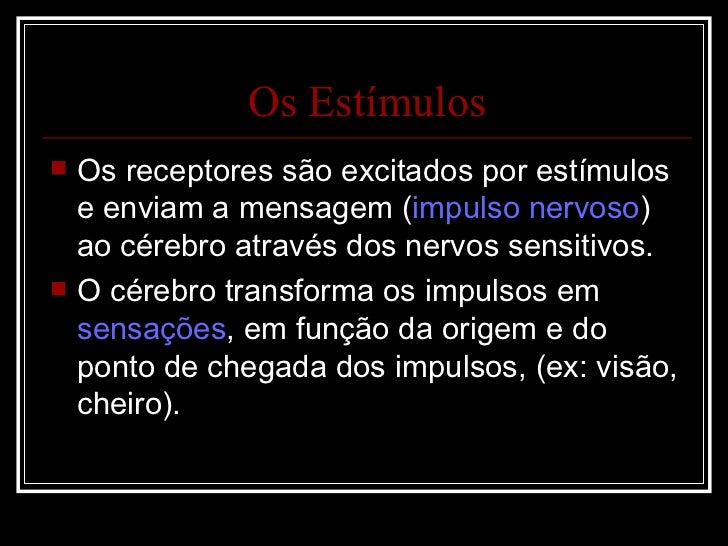 Os Estímulos

Os receptores são excitados por estímulos e enviam a mensagem (impulso nervoso) ao cérebro através dos nervos sensitivos.

O cérebro transforma os impulsos em sensações, em função da origem e do ponto de chegada dos impulsos, (ex: visão, cheiro).